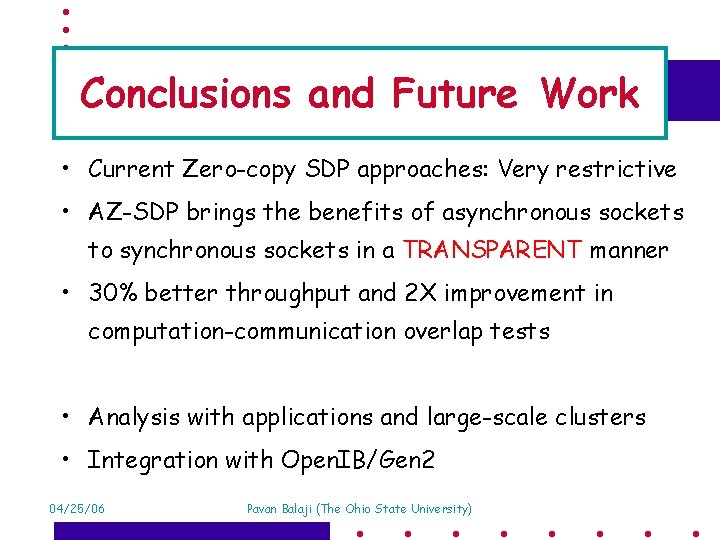 Conclusions and Future Work

• Current Zero-copy SDP approaches: Very restrictive

• AZ-SDP brings the benefits of asynchronous sockets to synchronous sockets in a TRANSPARENT manner

• 30% better throughput and 2X improvement in computation-communication overlap tests

• Analysis with applications and large-scale clusters

• Integration with OpenIB/Gen2

04/25/06

Pavan Balaji (The Ohio State University)